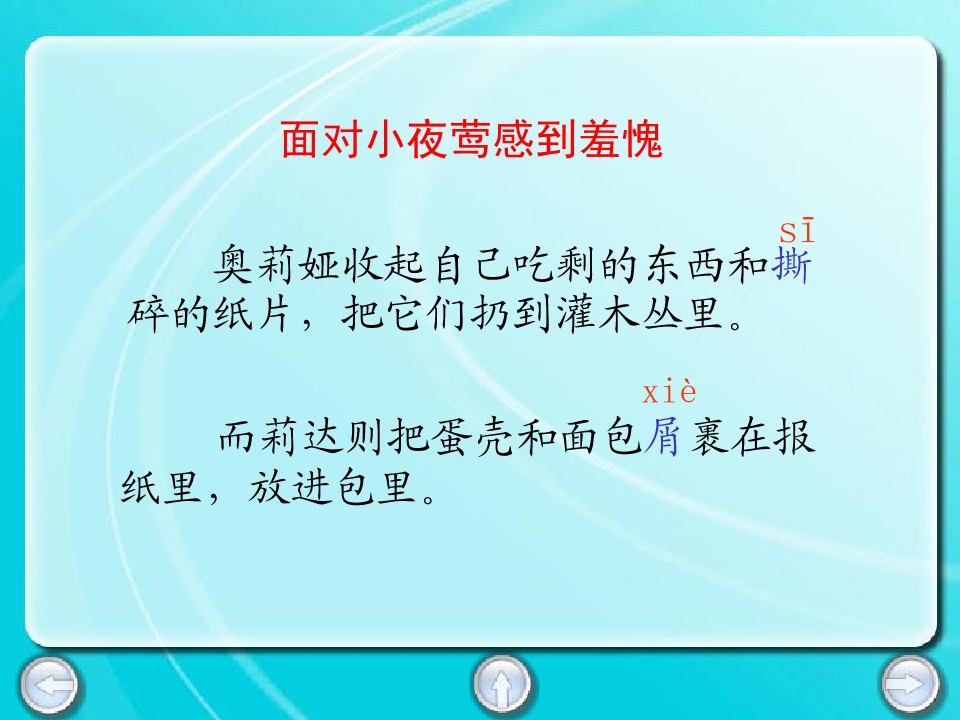 面对小夜莺感到羞愧

sī
奥莉娅收起自己吃剩的东西和撕碎的纸片，把它们扔到灌木丛里。

xiè
而莉达则把蛋壳和面包屑裹在报纸里，放进包里。